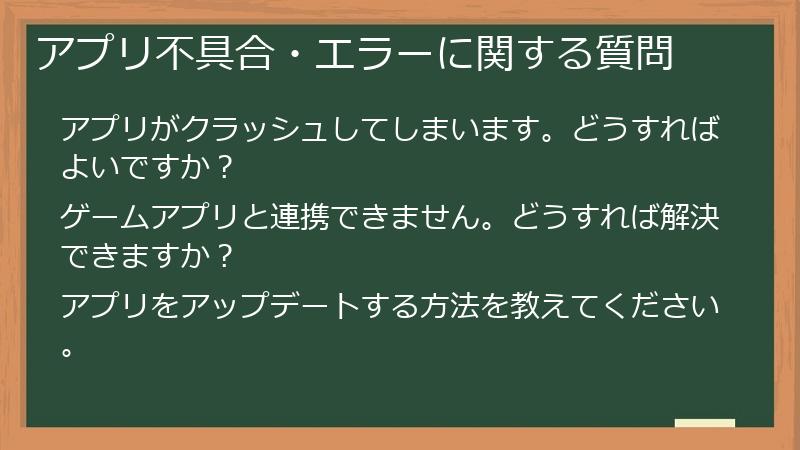 アプリ不具合・エラーに関する質問

アプリがクラッシュしてしまいます。どうすればよいですか？

ゲームアプリと連携できません。どうすれば解決できますか？

アプリをアップデートする方法を教えてください。